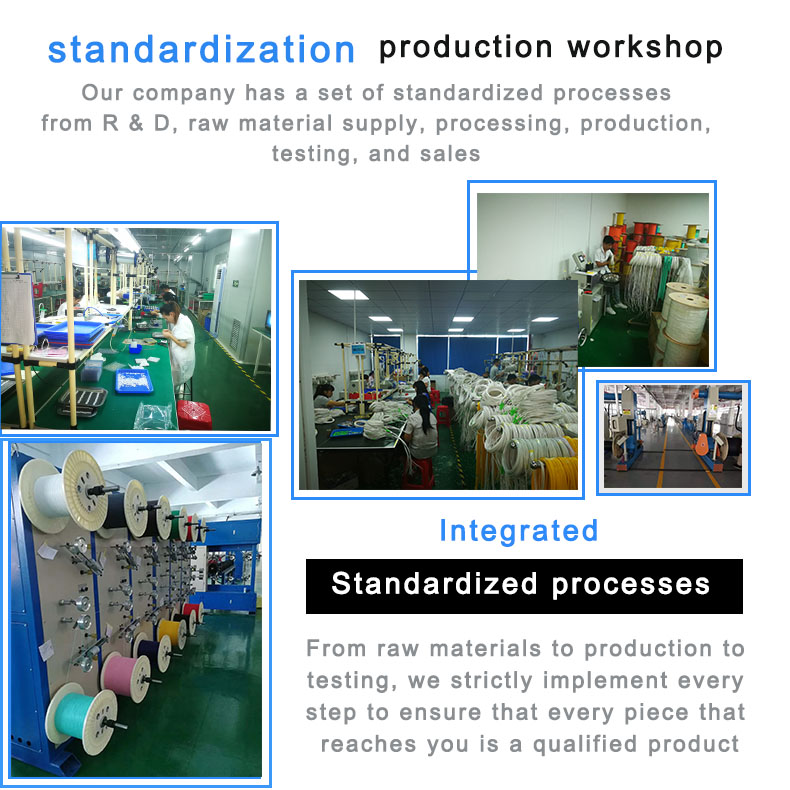 standardization production workshop

Our company has a set of standardized processes from R & D, raw material supply, processing, production, testing, and sales

Integrated

Standardized processes

From raw materials to production to testing, we strictly implement every step to ensure that every piece that reaches you is a qualified product